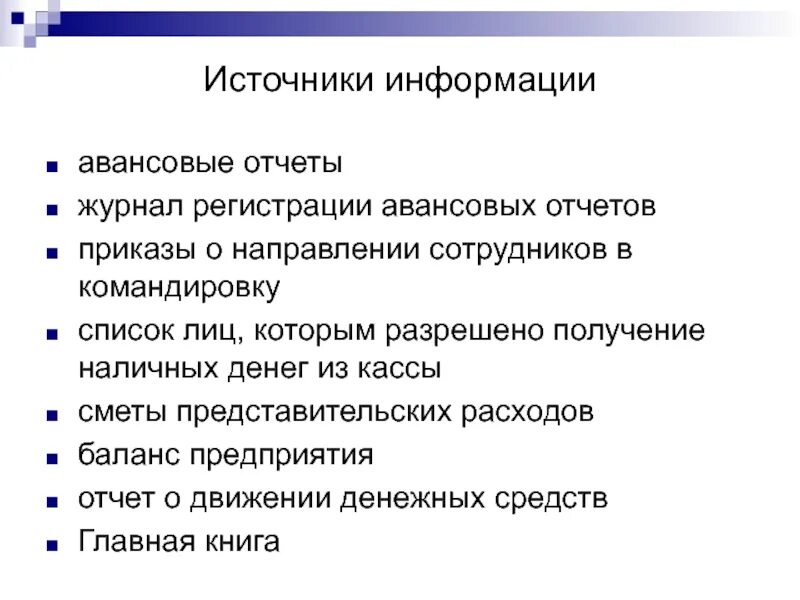 Источники информации

- авансовые отчеты
- журнал регистрации авансовых отчетов
- приказы о направлении сотрудников в командировку
- список лиц, которым разрешено получение наличных денег из кассы
- сметы представительских расходов
- баланс предприятия
- отчет о движении денежных средств
- Главная книга